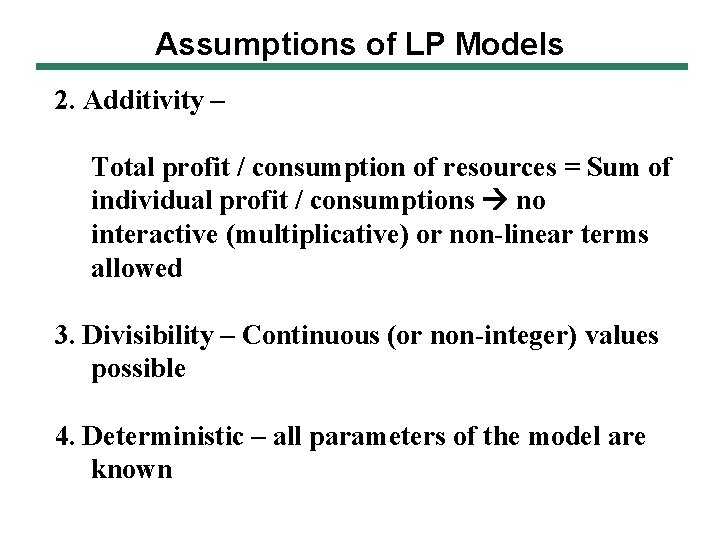 Assumptions of LP Models

2. Additivity –

Total profit / consumption of resources = Sum of individual profit / consumptions → no interactive (multiplicative) or non-linear terms allowed

3. Divisibility – Continuous (or non-integer) values possible

4. Deterministic – all parameters of the model are known